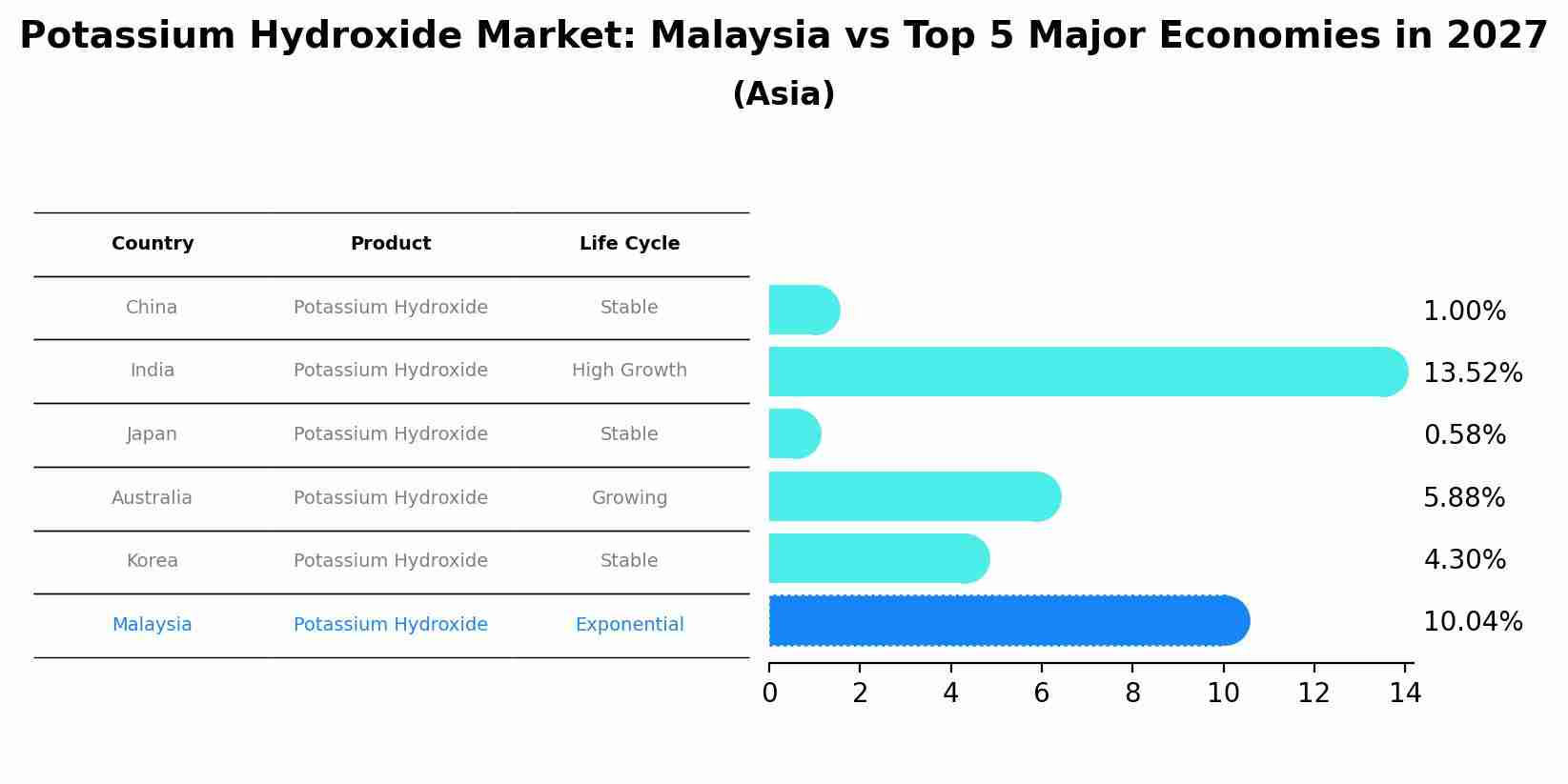 Potassium Hydroxide Market: Malaysia vs Top 5 Major Economies in 2027
(Asia)

| Country | Product | Life Cycle |
|---|---|---|
| China | Potassium Hydroxide | Stable |
| India | Potassium Hydroxide | High Growth |
| Japan | Potassium Hydroxide | Stable |
| Australia | Potassium Hydroxide | Growing |
| Korea | Potassium Hydroxide | Stable |
| Malaysia | Potassium Hydroxide | Exponential |

1.00%
13.52%
0.58%
5.88%
4.30%
10.04%

0 2 4 6 8 10 12 14